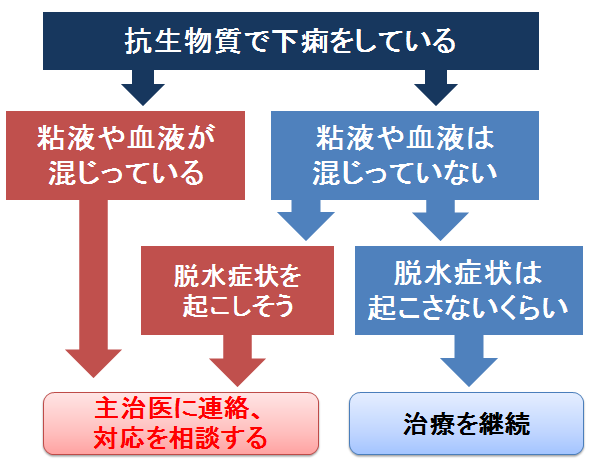 抗生物質で下痢をしている

粘液や血液が混じっている

粘液や血液は混じっていない

脱水症状を起こしそう

脱水症状は起こさないくらい

主治医に連絡、対応を相談する

治療を継続